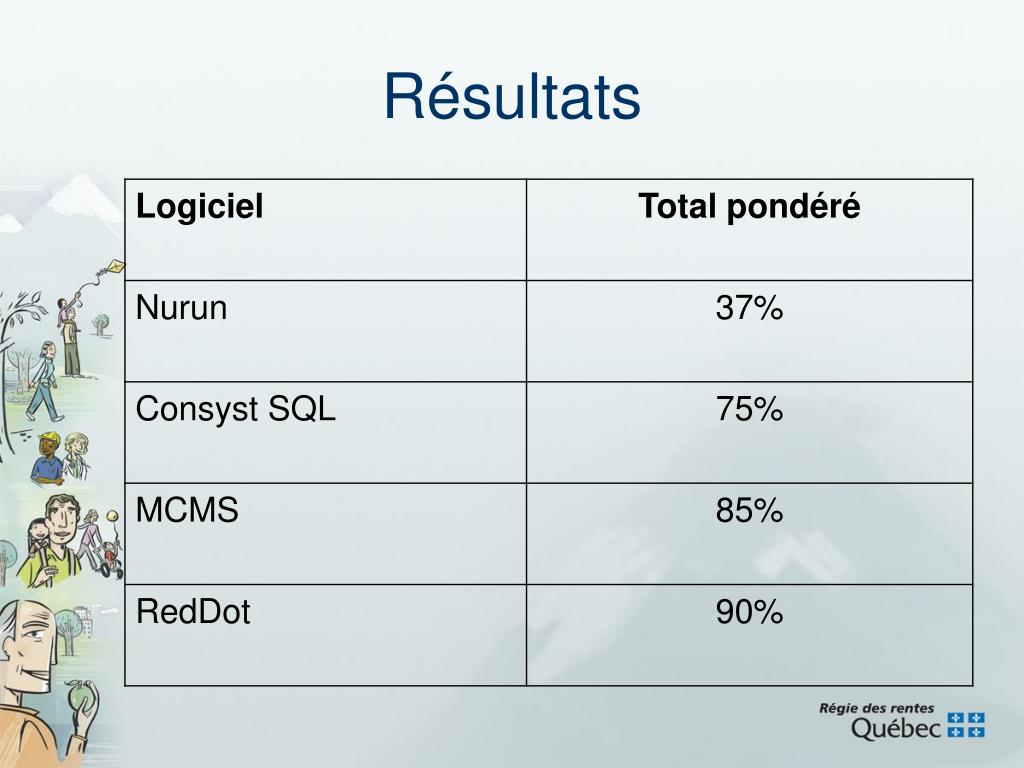 Résultats

| Logiciel | Total pondéré |
|---|---|
| Nurun | 37% |
| Consyst SQL | 75% |
| MCMS | 85% |
| RedDot | 90% |

Régie des rentes
Québec